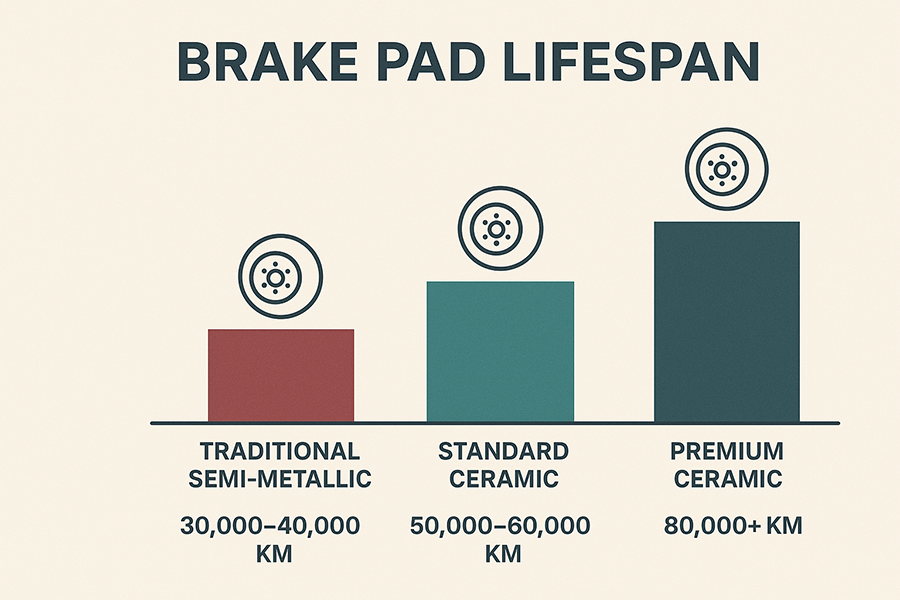 BRAKE PAD LIFESPAN

TRADITIONAL SEMI-METALLIC

30,000–40,000 KM

STANDARD CERAMIC

50,000–60,000 KM

PREMIUM CERAMIC

80,000+ KM